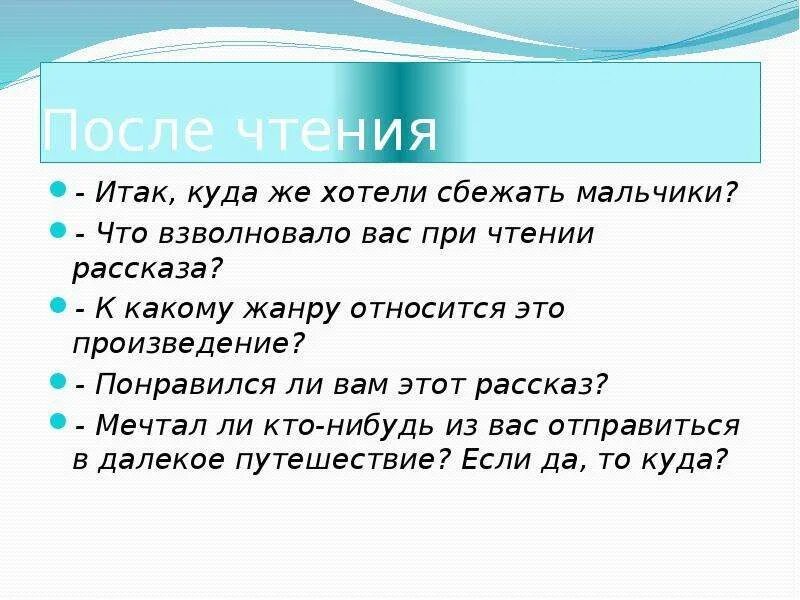 После чтения

- Итак, куда же хотели сбежать мальчики?
- Что взволновало вас при чтении рассказа?
- К какому жанру относится это произведение?
- Понравился ли вам этот рассказ?
- Мечтал ли кто-нибудь из вас отправиться в далекое путешествие? Если да, то куда?